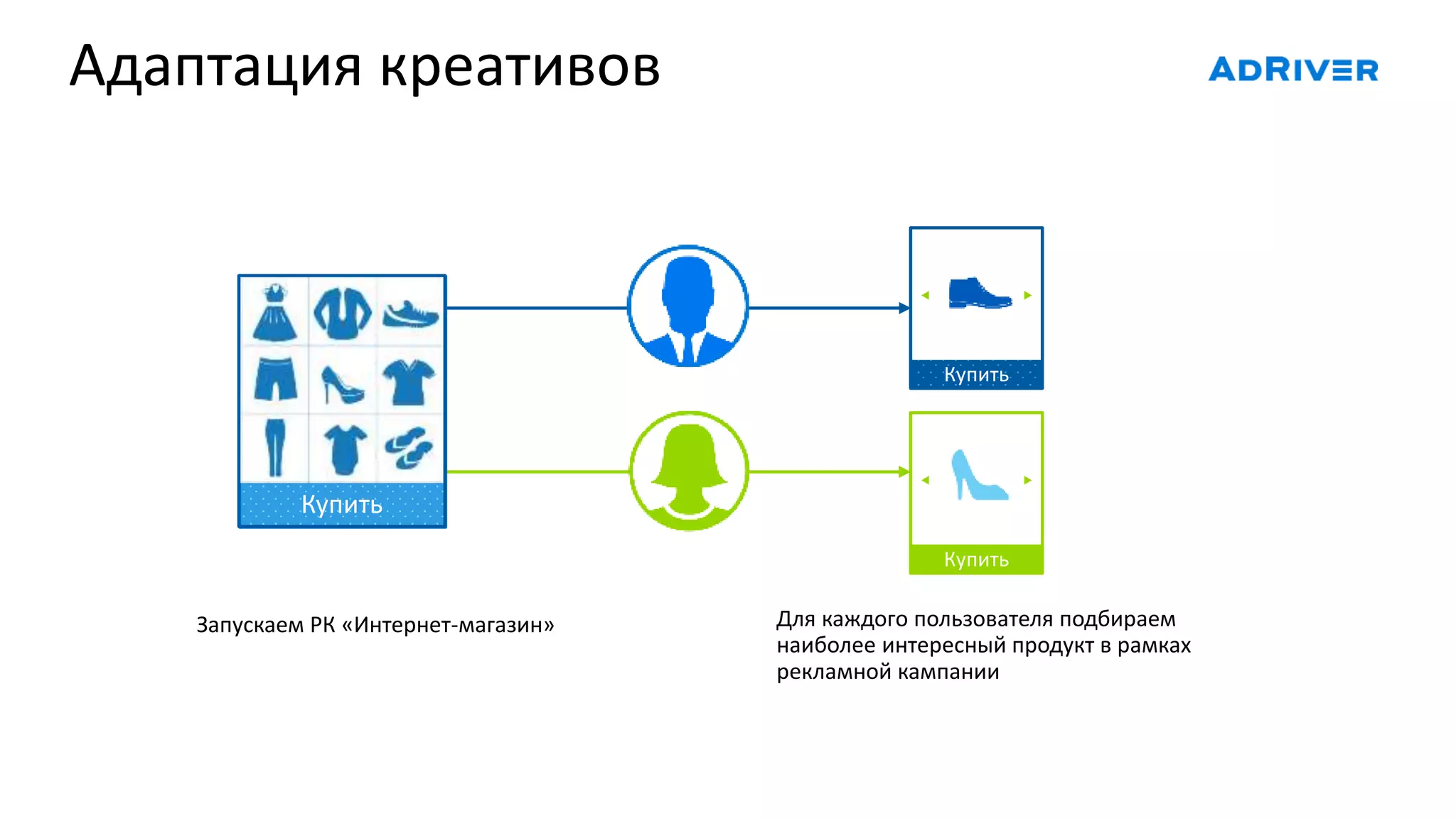 Адаптация креативов

ADRIVER

Купить

Купить

Купить

Запускаем РК «Интернет-магазин»

Для каждого пользователя подбираем наиболее интересный продукт в рамках рекламной кампании